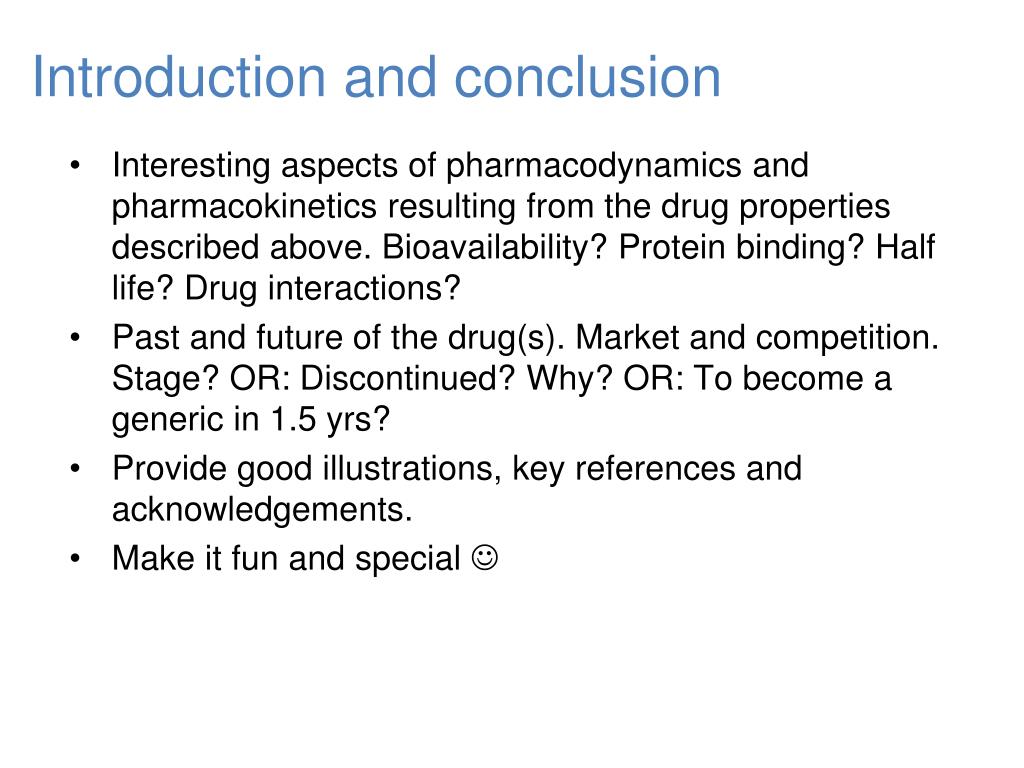 Introduction and conclusion

• Interesting aspects of pharmacodynamics and pharmacokinetics resulting from the drug properties described above. Bioavailability? Protein binding? Half life? Drug interactions?
• Past and future of the drug(s). Market and competition. Stage? OR: Discontinued? Why? OR: To become a generic in 1.5 yrs?
• Provide good illustrations, key references and acknowledgements.
• Make it fun and special ☺